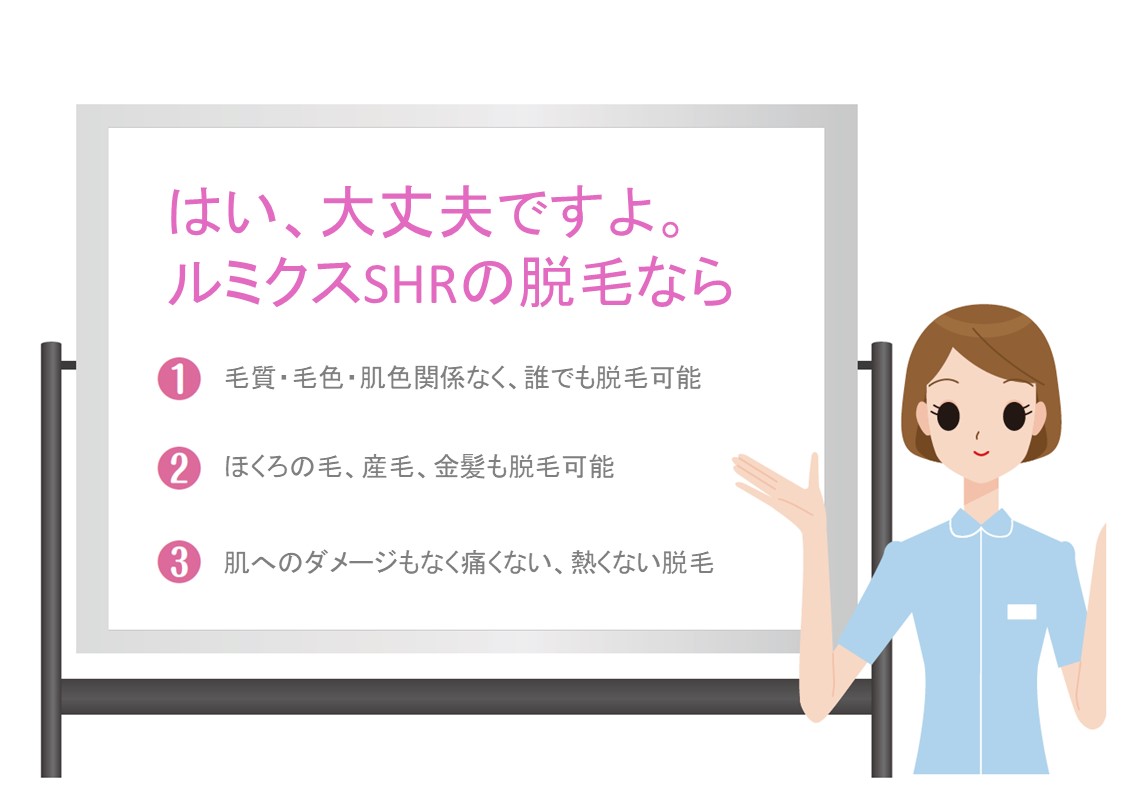 はい、大丈夫ですよ。
ルミクスSHRの脱毛なら

1 毛質・毛色・肌色関係なく、誰でも脱毛可能

2 ほくろの毛、産毛、金髪も脱毛可能

3 肌へのダメージもなく痛くない、熱くない脱毛